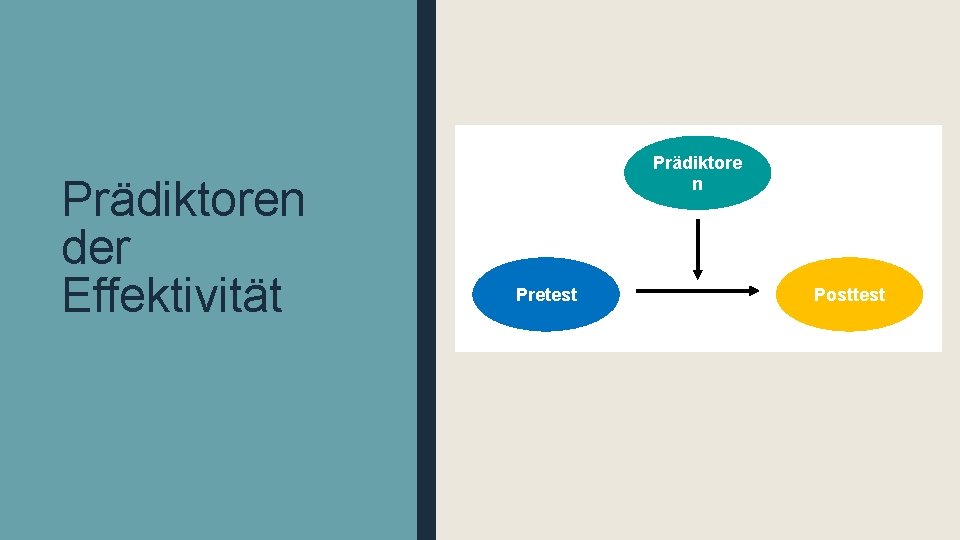 Prädiktoren der Effektivität

Prädiktore
n

Pretest

Posttest